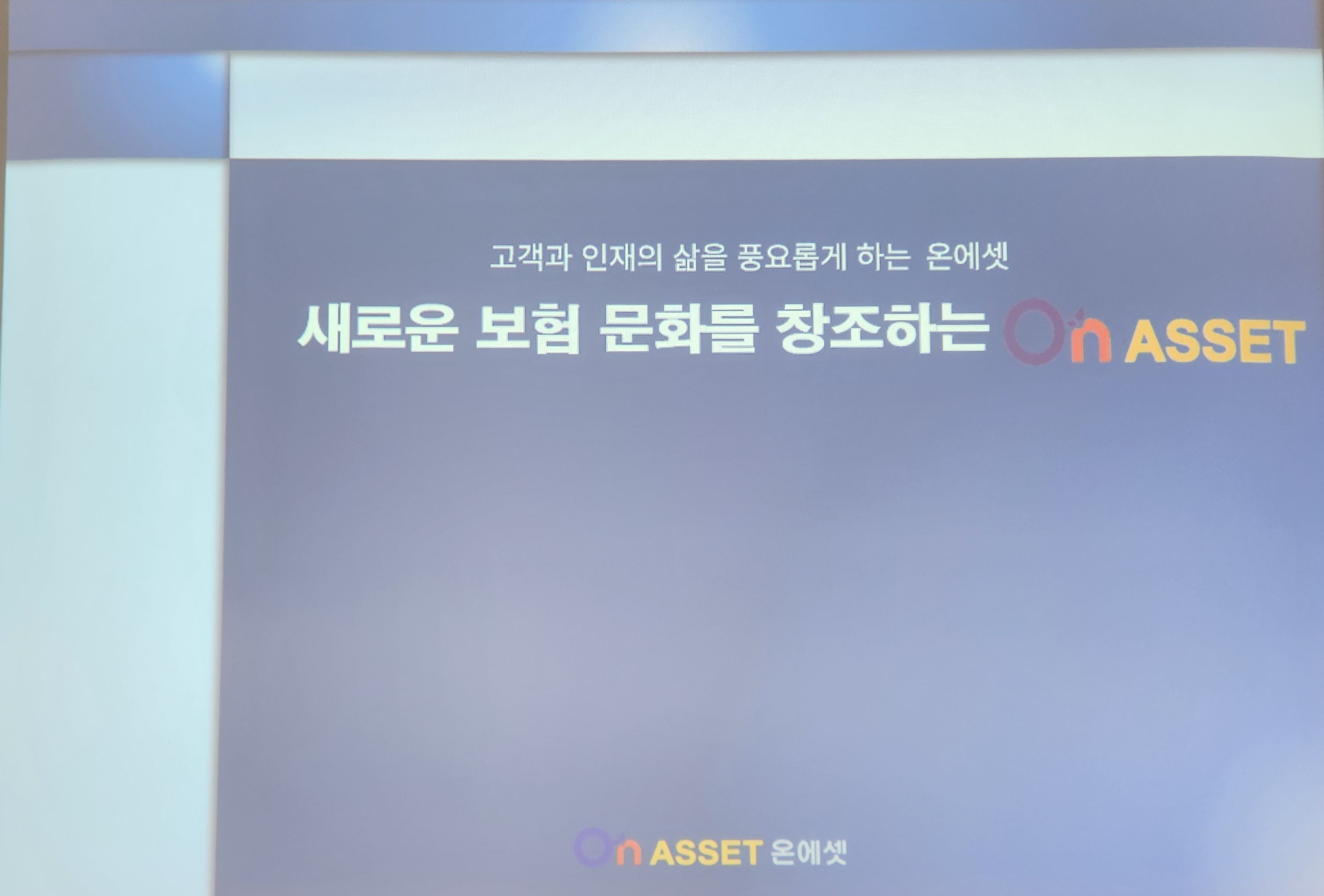 고객과 인재의 삶을 풍요롭게 하는 온에셋

새로운 보험 문화를 창조하는 On ASSET

On ASSET 온에셋